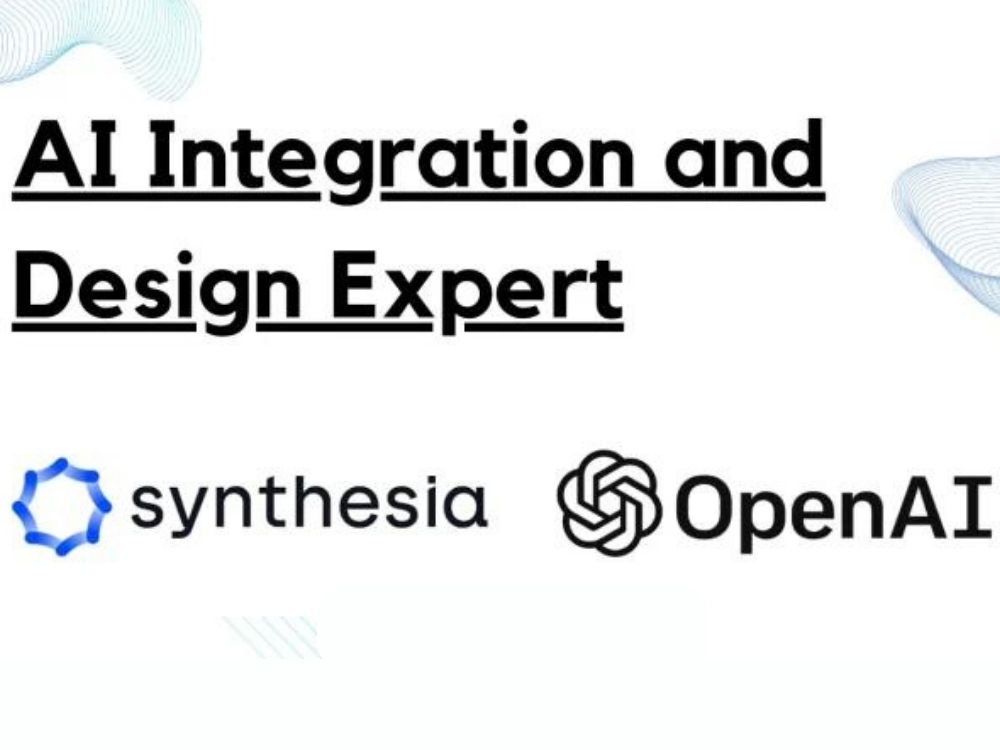 AI Integration and Design Expert

synthesia

OpenAI